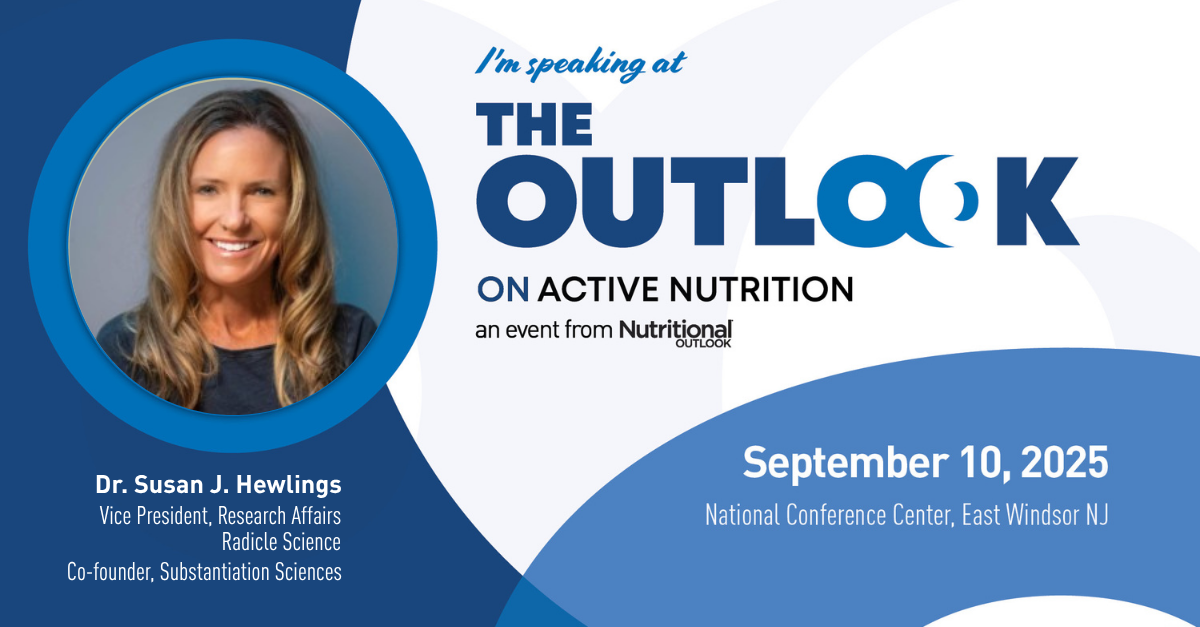 I'm speaking at

THE OUTLOOK

ON ACTIVE NUTRITION

an event from Nutritional OUTLOOK

Dr. Susan J. Hewlings
Vice President, Research Affairs
Radicle Science
Co-founder, Substantiation Sciences

September 10, 2025

National Conference Center, East Windsor NJ